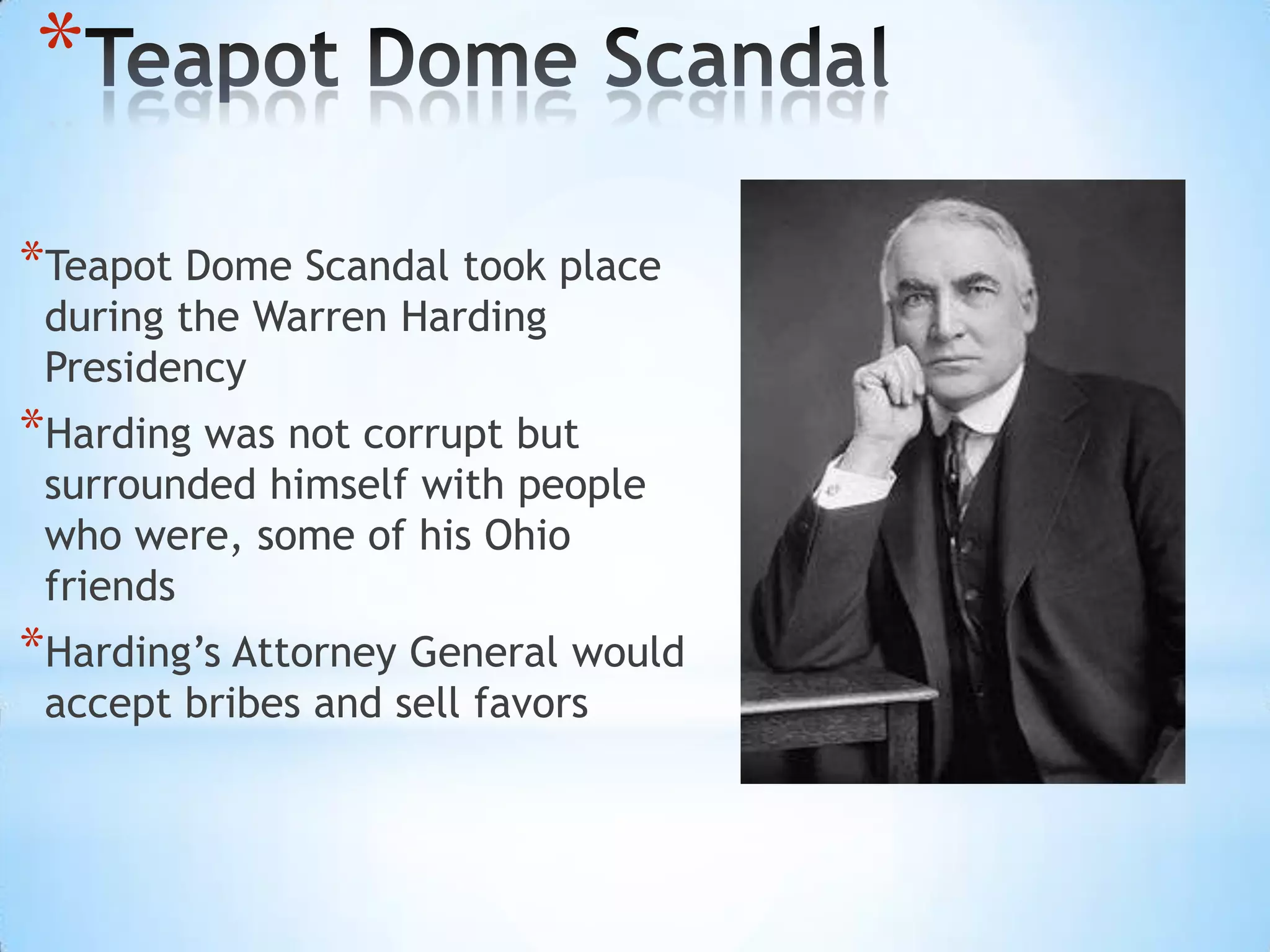 *Teapot Dome Scandal

*Teapot Dome Scandal took place during the Warren Harding Presidency

*Harding was not corrupt but surrounded himself with people who were, some of his Ohio friends

*Harding's Attorney General would accept bribes and sell favors